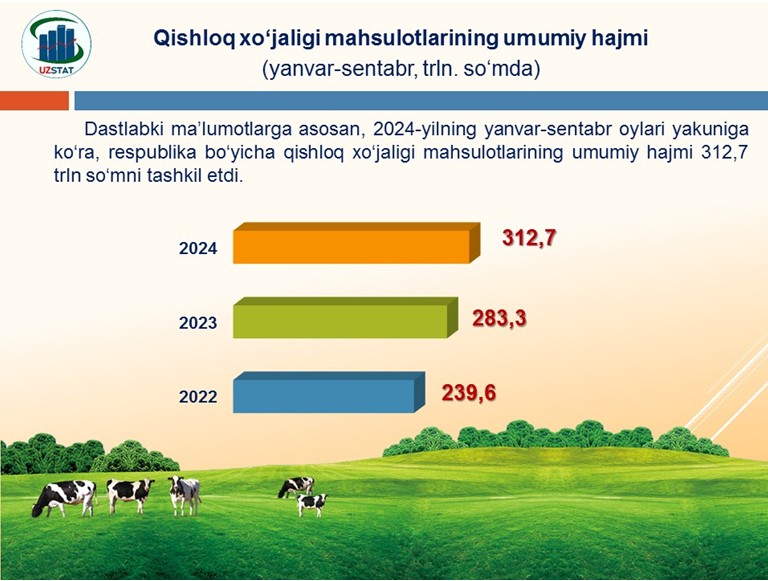 UZSTAT

Qishloq xo‘jaligi mahsulotlarining umumiy hajmi
(yanvar-sentabr, trln. so‘mda)

Dastlabki ma’lumotlarga asosan, 2024-yilning yanvar-sentabr oylari yakuniga ko‘ra, respublika bo‘yicha qishloq xo‘jaligi mahsulotlarining umumiy hajmi 312,7 trln so‘mni tashkil etdi.

2024 312,7
2023 283,3
2022 239,6